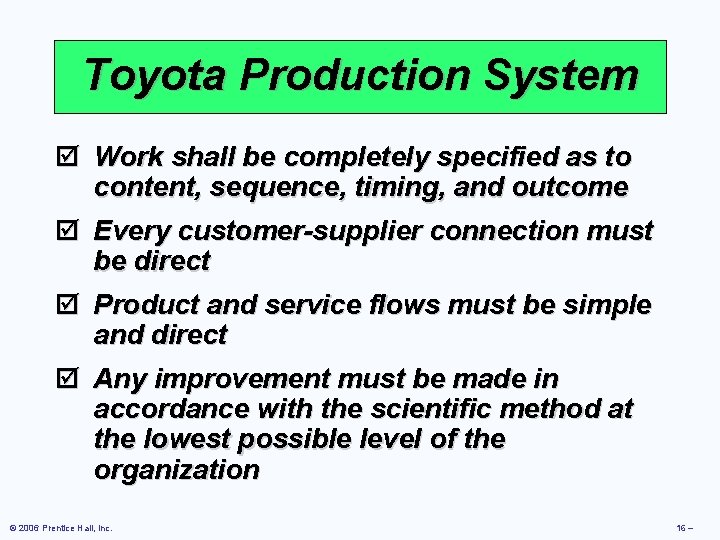 Toyota Production System

☑ Work shall be completely specified as to content, sequence, timing, and outcome

☑ Every customer-supplier connection must be direct

☑ Product and service flows must be simple and direct

☑ Any improvement must be made in accordance with the scientific method at the lowest possible level of the organization

© 2006 Prentice Hall, Inc.

16 –